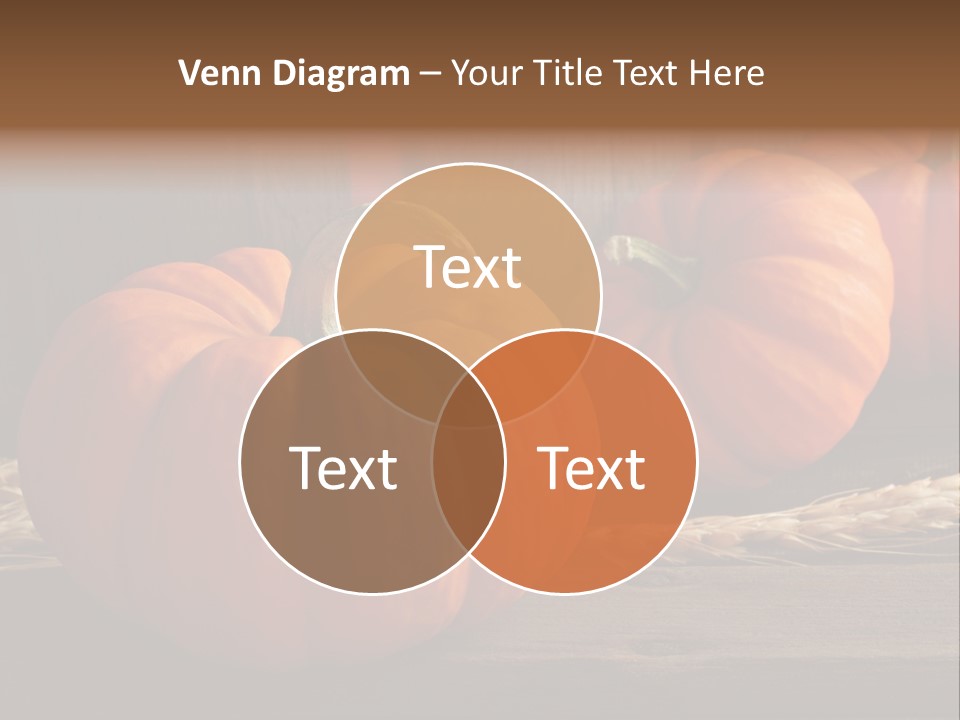 Venn Diagram – Your Title Text Here

Text

Text

Text